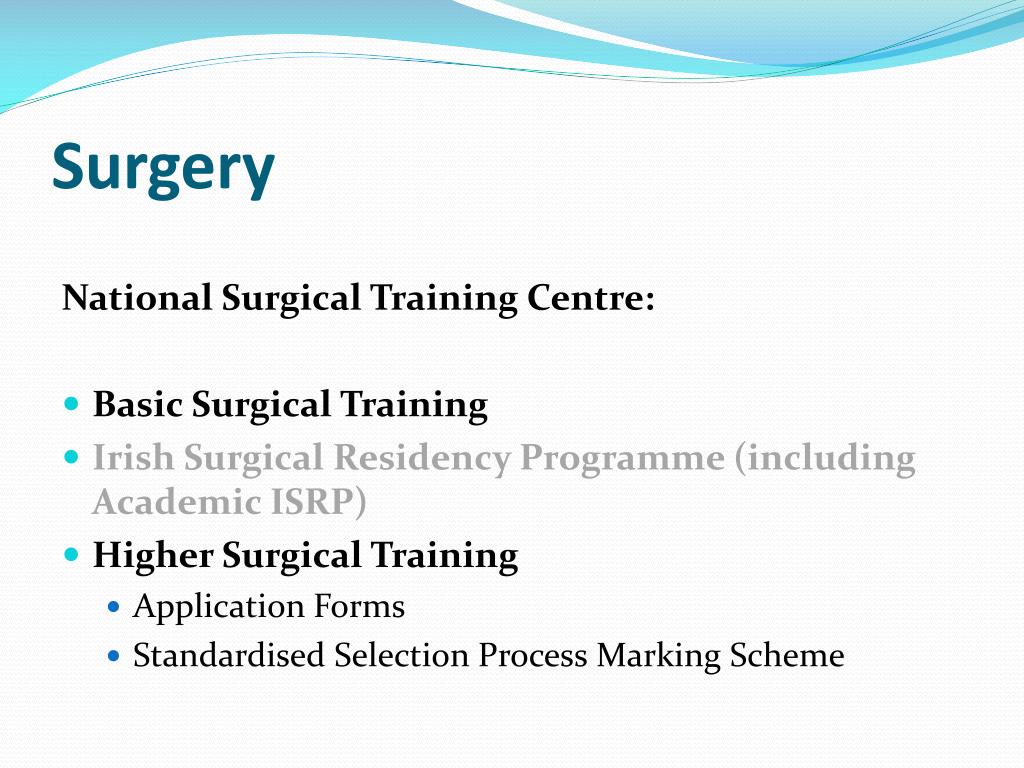 Surgery

National Surgical Training Centre:

- Basic Surgical Training
- Irish Surgical Residency Programme (including Academic ISRP)
- Higher Surgical Training
  - Application Forms
  - Standardised Selection Process Marking Scheme